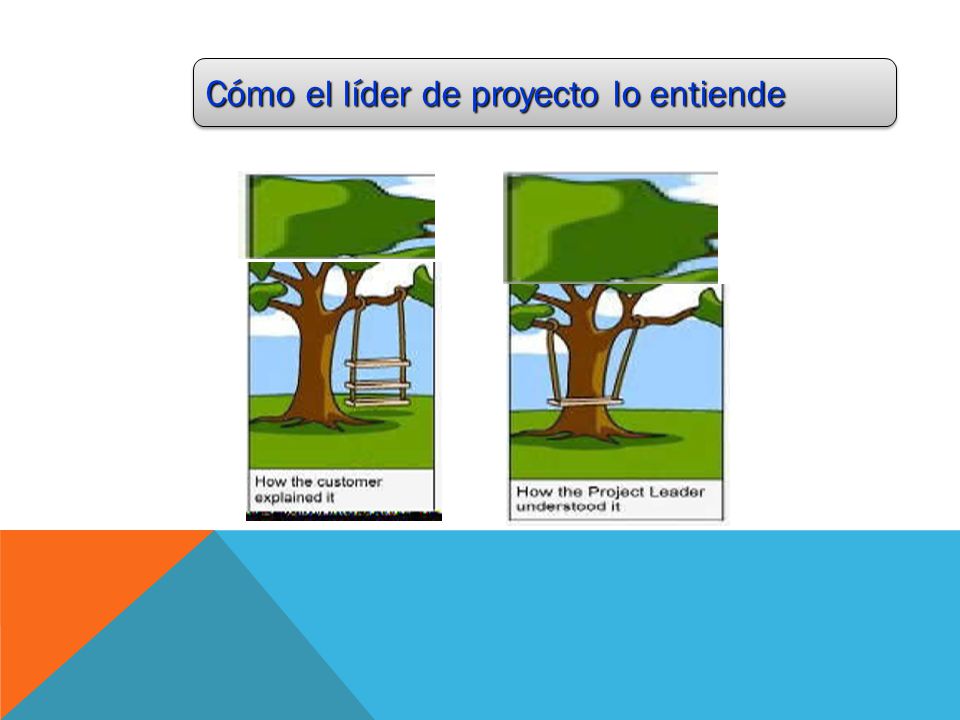 Cómo el líder de proyecto lo entiende

How the customer explained it

How the Project Leader understood it